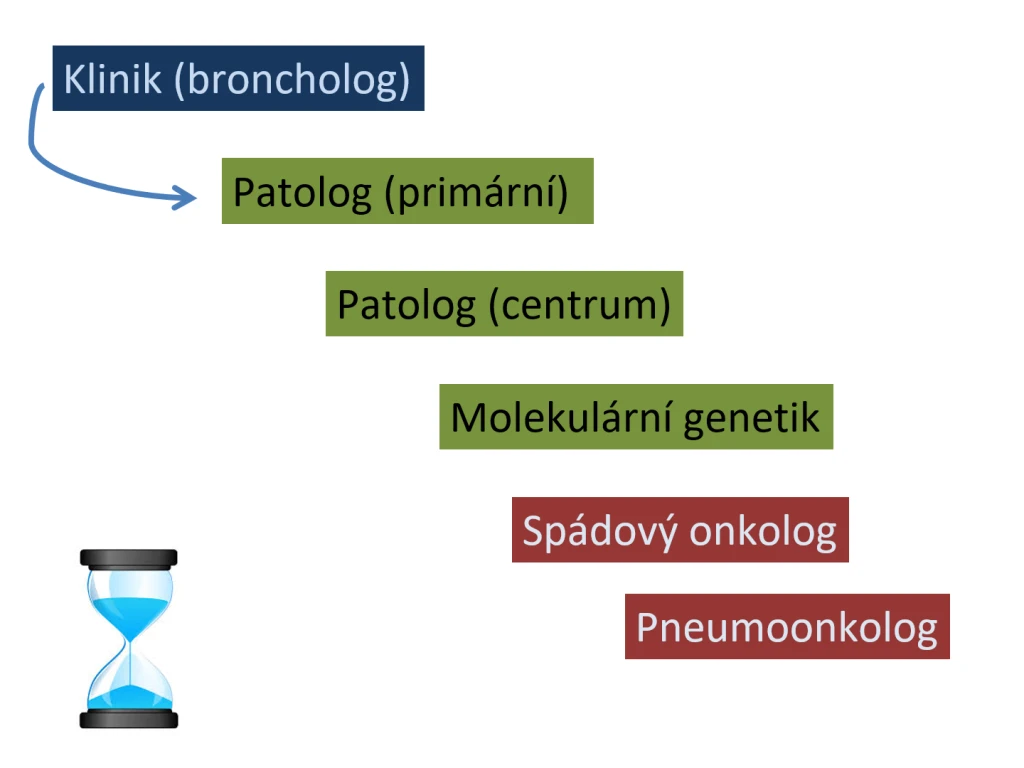 Klinik (broncholog)

Patolog (primární)

Patolog (centrum)

Molekulární genetik

Spádový onkolog

Pneumoonkolog